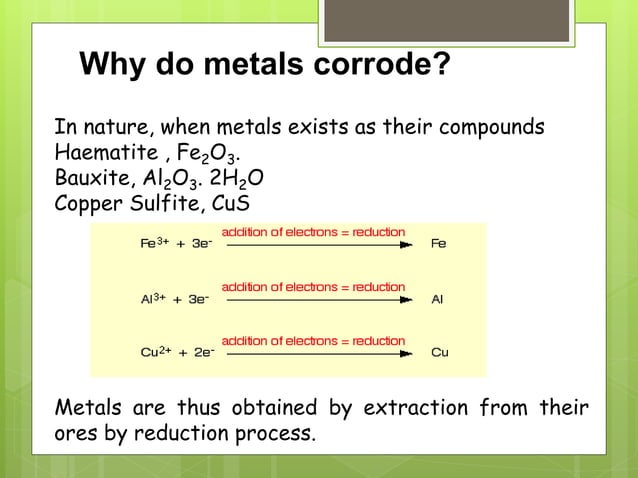 Why do metals corrode?

In nature, when metals exists as their compounds
Haematite , $Fe_2O_3$.
Bauxite, $Al_2O_3$. $2H_2O$
Copper Sulfite, CuS

$Fe^{3+} + 3e^- \xrightarrow{\text{addition of electrons = reduction}} Fe$

$Al^{3+} + 3e^- \xrightarrow{\text{addition of electrons = reduction}} Al$

$Cu^{2+} + 2e^- \xrightarrow{\text{addition of electrons = reduction}} Cu$

Metals are thus obtained by extraction from their ores by reduction process.